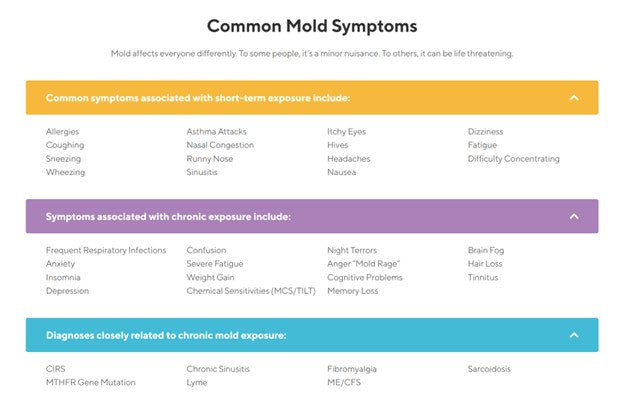 Common Mold Symptoms

Mold affects everyone differently. To some people, it's a minor nuisance. To others, it can be life threatening.

Common symptoms associated with short-term exposure include:

Allergies
Coughing
Sneezing
Wheezing

Asthma Attacks
Nasal Congestion
Runny Nose
Sinusitis

Itchy Eyes
Hives
Headaches
Nausea

Dizziness
Fatigue
Difficulty Concentrating

Symptoms associated with chronic exposure include:

Frequent Respiratory Infections
Anxiety
Insomnia
Depression

Confusion
Severe Fatigue
Weight Gain
Chemical Sensitivities (MCS/TILT)

Night Terrors
Anger "Mold Rage"
Cognitive Problems
Memory Loss

Brain Fog
Hair Loss
Tinnitus

Diagnoses closely related to chronic mold exposure:

CIRS
MTHFR Gene Mutation

Chronic Sinusitis
Lyme

Fibromyalgia
ME/CFS

Sarcoidosis